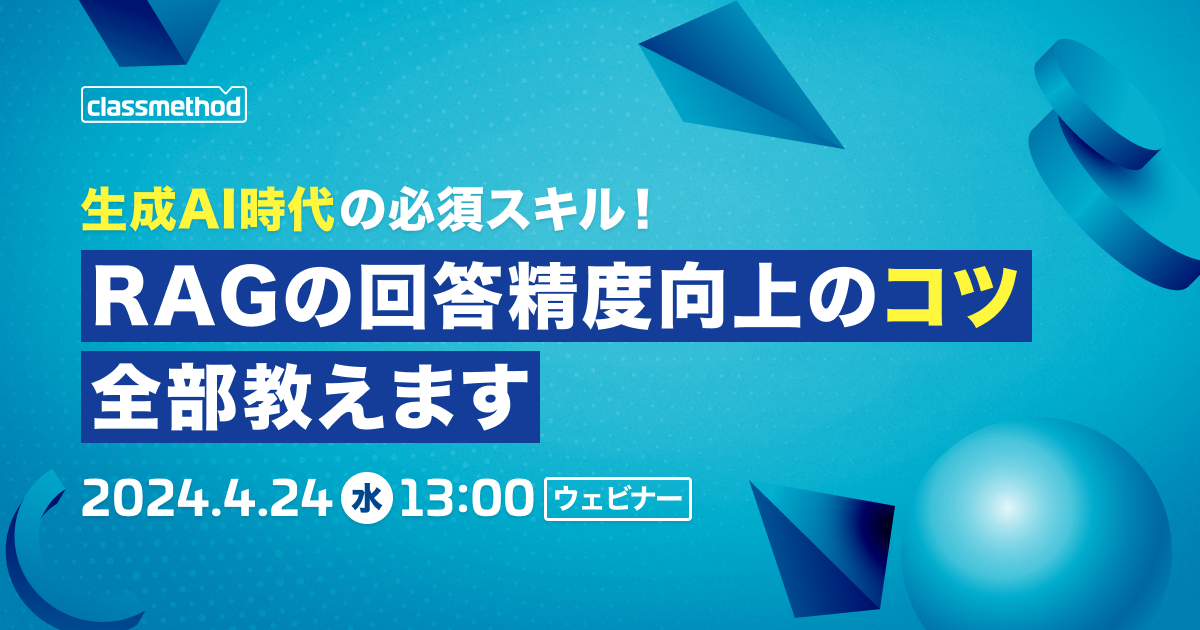 classmethod

生成AI時代の必須スキル！

RAGの回答精度向上のコツ
全部教えます

2024.4.24 水 13:00 ウェビナー